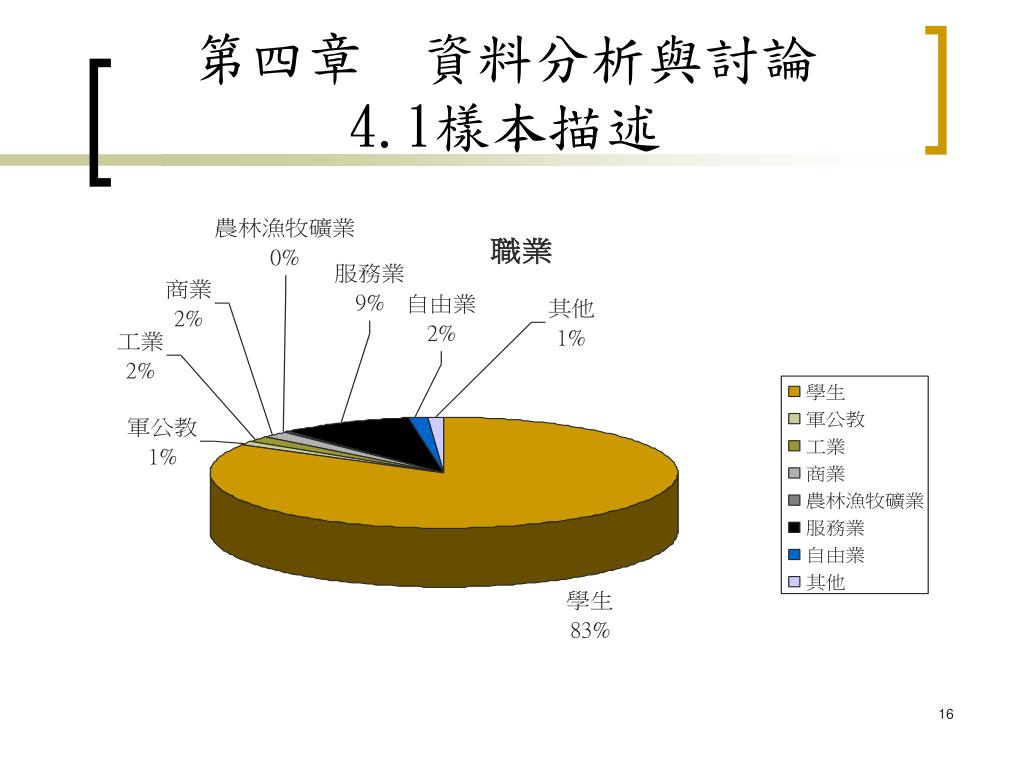 第四章　資料分析與討論
4.1樣本描述

職業

農林漁牧礦業
0%

服務業
9%

自由業
2%

其他
1%

商業
2%

工業
2%

軍公教
1%

學生
83%

學生
軍公教
工業
商業
農林漁牧礦業
服務業
自由業
其他

16